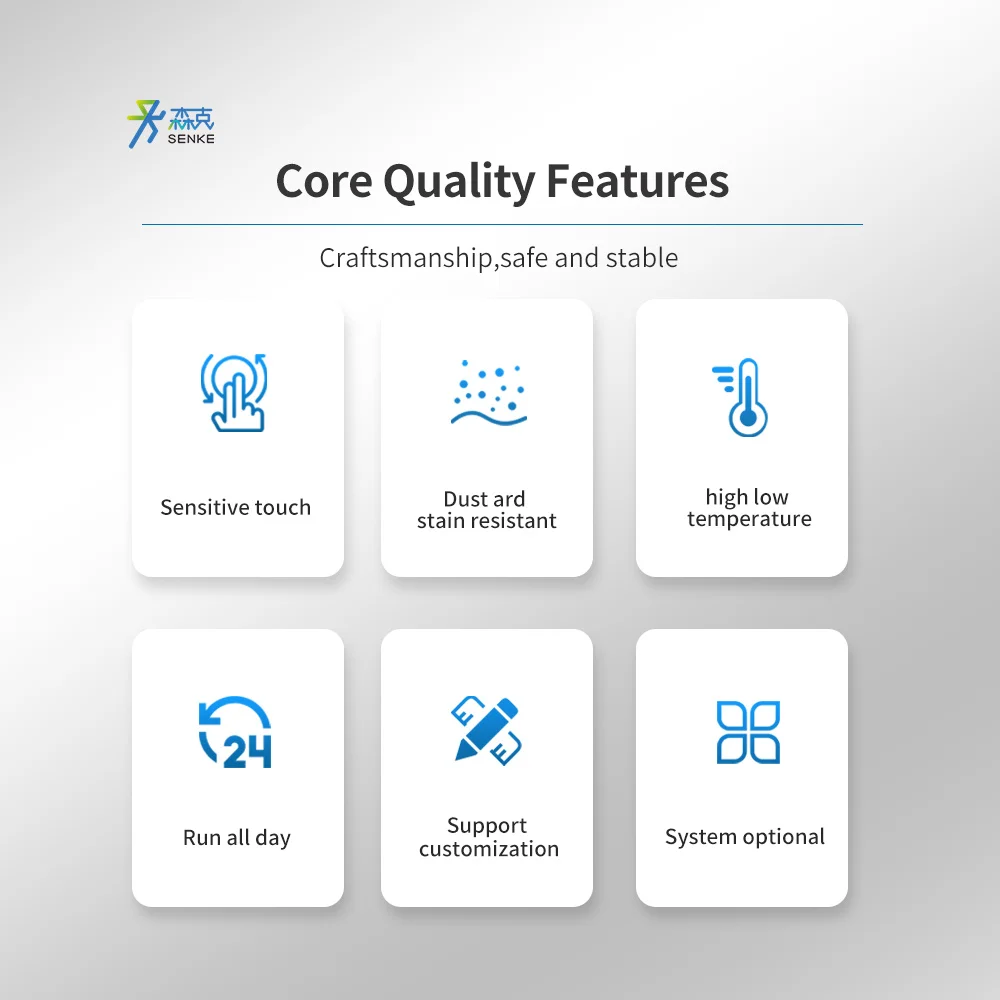 森克
SENKE

Core Quality Features

Craftsmanship,safe and stable

Sensitive touch

Dust ard stain resistant

high low temperature

24

Run all day

Support customization

System optional